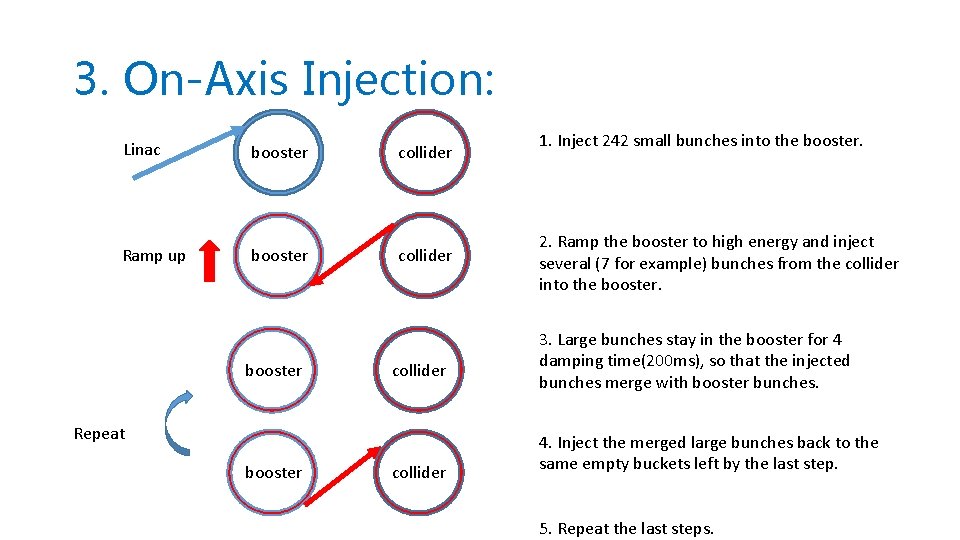 3. On-Axis Injection:

Linac

booster

collider

1. Inject 242 small bunches into the booster.

Ramp up

booster

collider

2. Ramp the booster to high energy and inject several (7 for example) bunches from the collider into the booster.

booster

collider

3. Large bunches stay in the booster for 4 damping time(200ms), so that the injected bunches merge with booster bunches.

Repeat

booster

collider

4. Inject the merged large bunches back to the same empty buckets left by the last step.

5. Repeat the last steps.